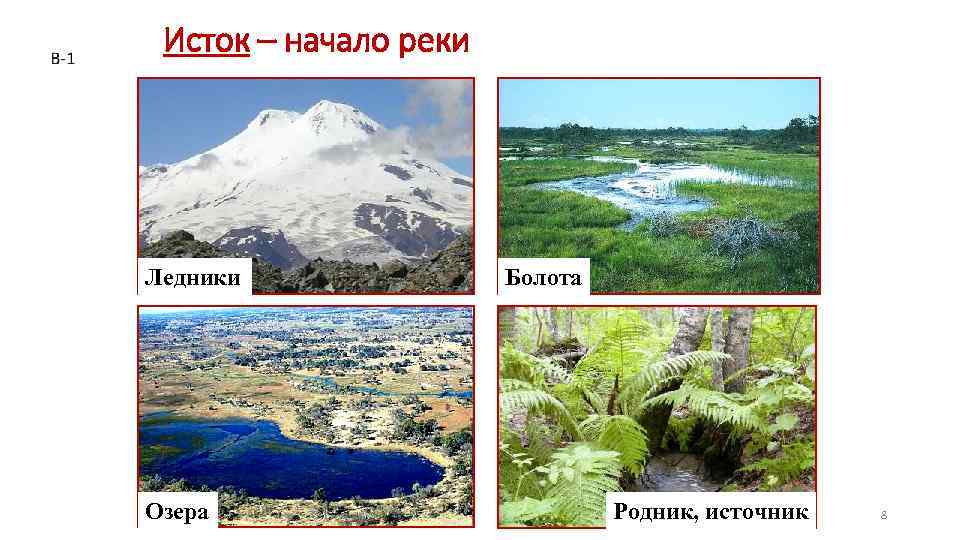 В-1

Исток – начало реки

Ледники

Болота

Озера

Родник, источник

8